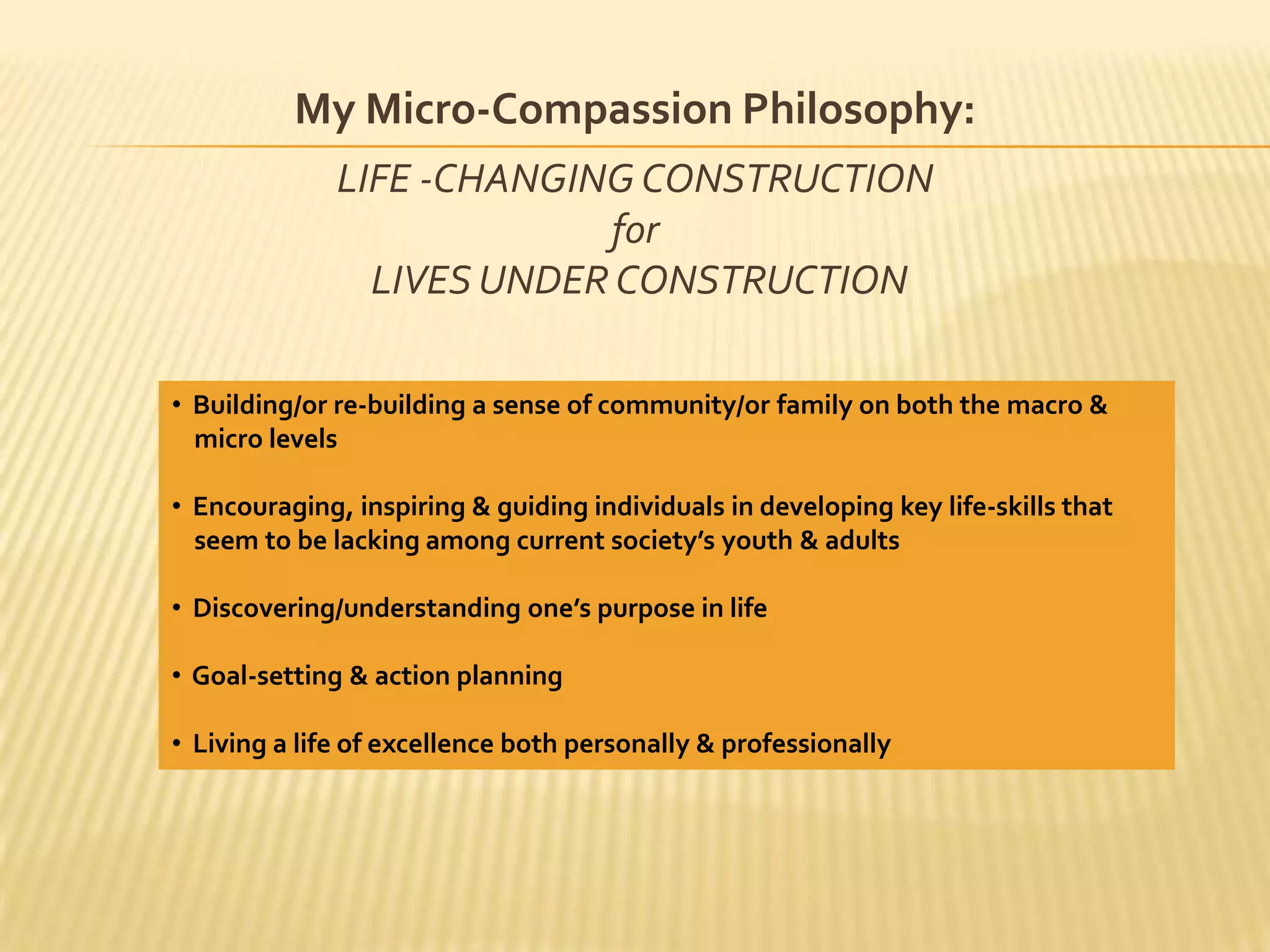 My Micro-Compassion Philosophy:

LIFE -CHANGING CONSTRUCTION
for
LIVES UNDER CONSTRUCTION

• Building/or re-building a sense of community/or family on both the macro & micro levels

• Encouraging, inspiring & guiding individuals in developing key life-skills that seem to be lacking among current society's youth & adults

• Discovering/understanding one's purpose in life

• Goal-setting & action planning

• Living a life of excellence both personally & professionally